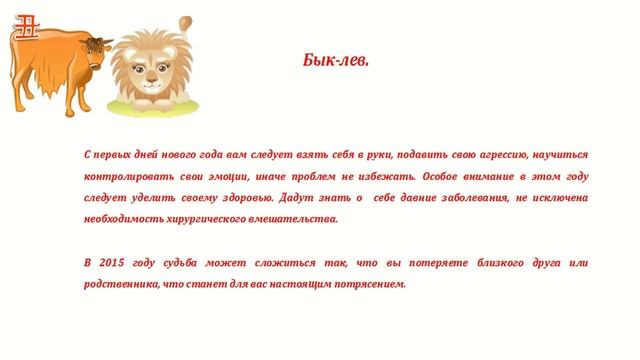 丑

Бык-лев.

С первых дней нового года вам следует взять себя в руки, подавить свою агрессию, научиться контролировать свои эмоции, иначе проблем не избежать. Особое внимание в этом году следует уделить своему здоровью. Дадут знать о себе давние заболевания, не исключена необходимость хирургического вмешательства.

В 2015 году судьба может сложиться так, что вы потеряете близкого друга или родственника, что станет для вас настоящим потрясением.